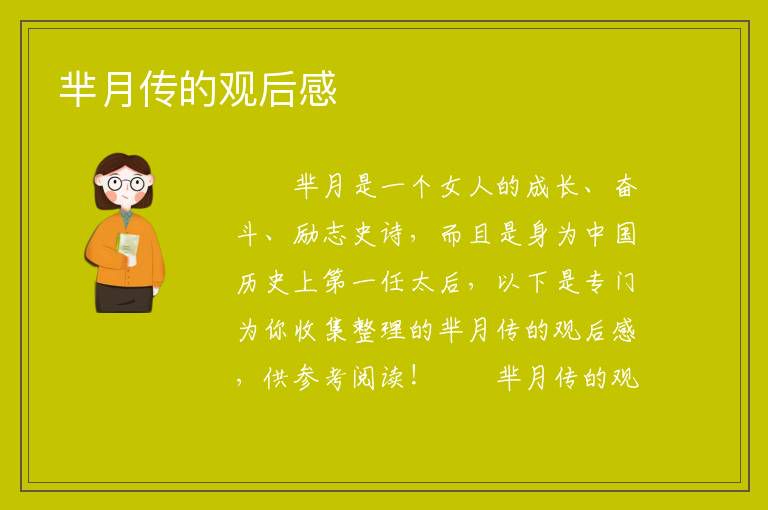 芈月传的观后感

芈月是一个女人的成长、奋斗、励志史诗，而且是身为中国历史上第一任太后，以下是专门为你收集整理的芈月传的观后感，供参考阅读！　　芈月传的观